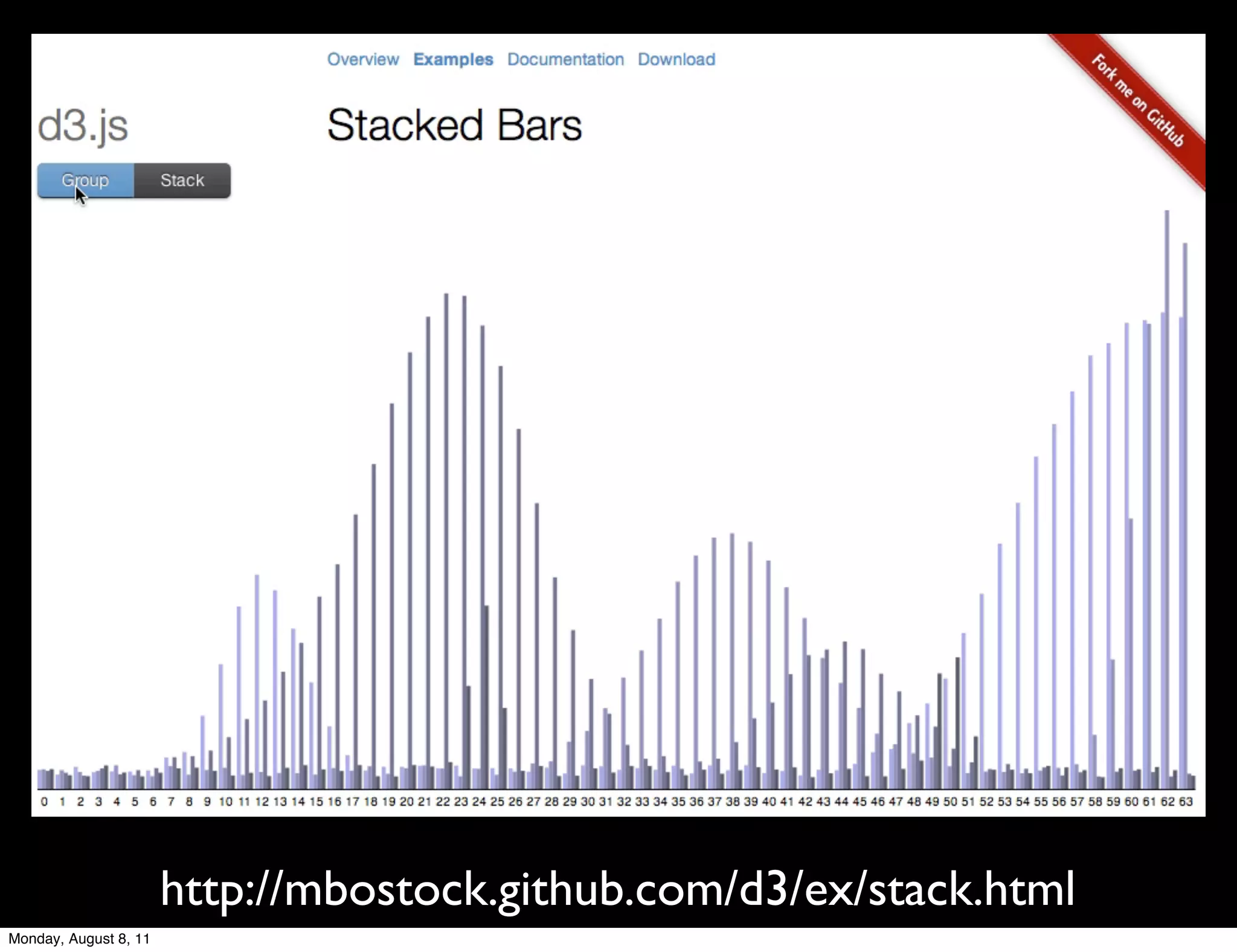 Overview Examples Documentation Download

Fork me on GitHub

d3.js

Stacked Bars

Group Stack

0 1 2 3 4 5 6 7 8 9 10 11 12 13 14 15 16 17 18 19 20 21 22 23 24 25 26 27 28 29 30 31 32 33 34 35 36 37 38 39 40 41 42 43 44 45 46 47 48 49 50 51 52 53 54 55 56 57 58 59 60 61 62 63

http://mbostock.github.com/d3/ex/stack.html

Monday, August 8, 11